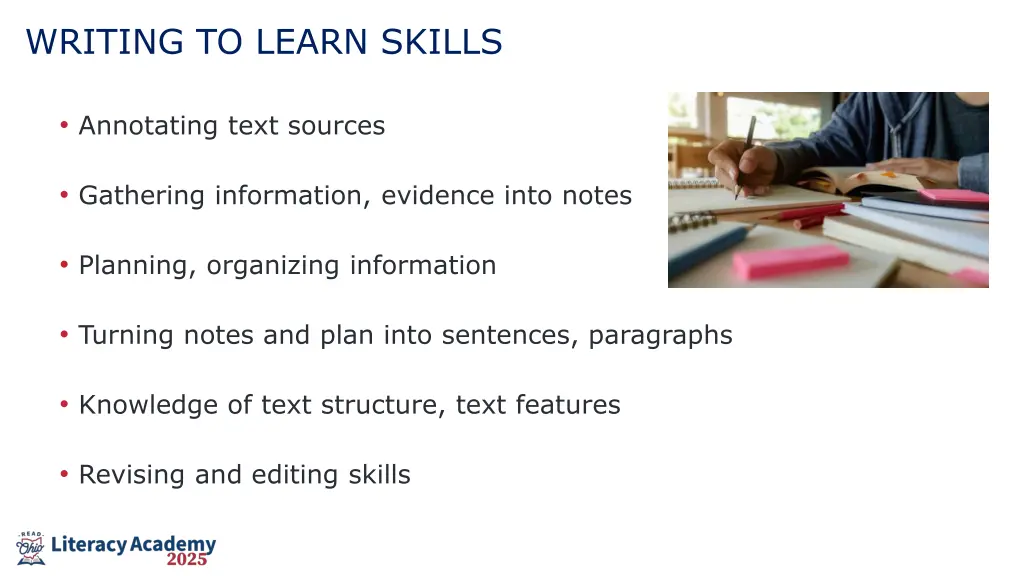 WRITING TO LEARN SKILLS

• Annotating text sources

• Gathering information, evidence into notes

• Planning, organizing information

• Turning notes and plan into sentences, paragraphs

• Knowledge of text structure, text features

• Revising and editing skills

READ Ohio Literacy Academy 2025